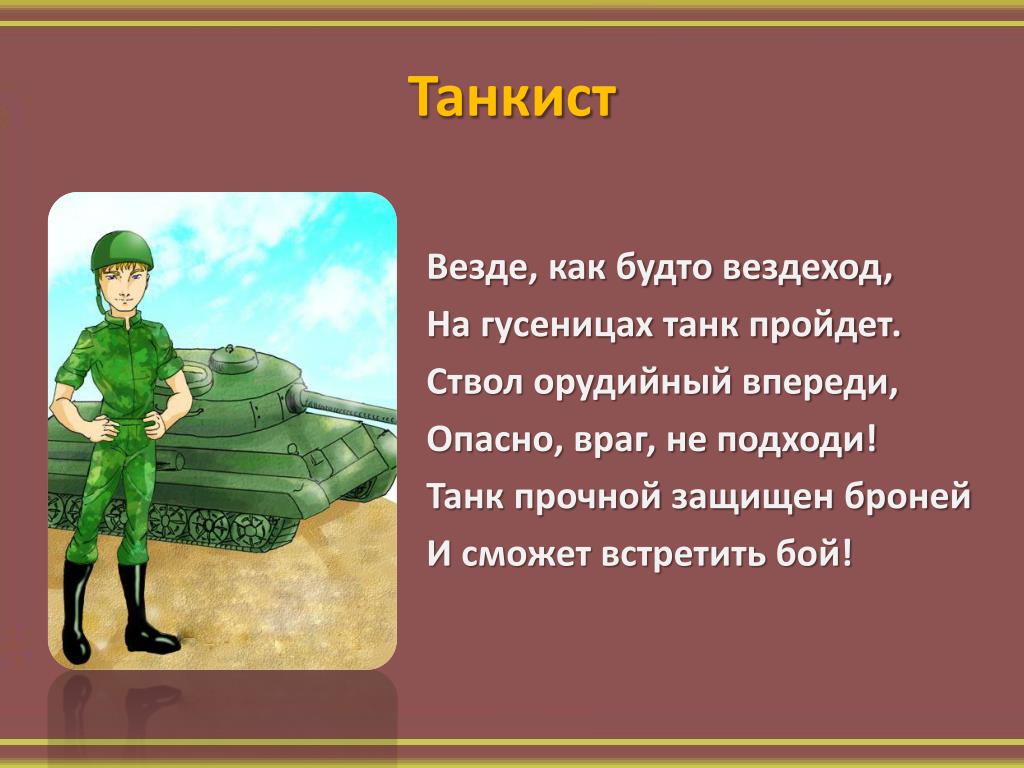 Танкист

Везде, как будто вездеход,
На гусеницах танк пройдет.
Ствол орудийный впереди,
Опасно, враг, не подходи!
Танк прочной защищен броней
И сможет встретить бой!